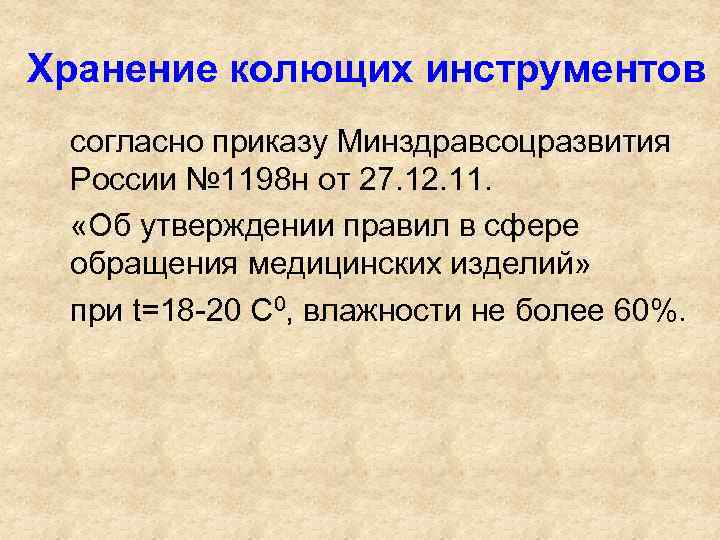 Хранение колющих инструментов

согласно приказу Минздравсоцразвития России №1198н от 27.12.11.

«Об утверждении правил в сфере обращения медицинских изделий»

при t=18-20 $C^0$, влажности не более 60%.